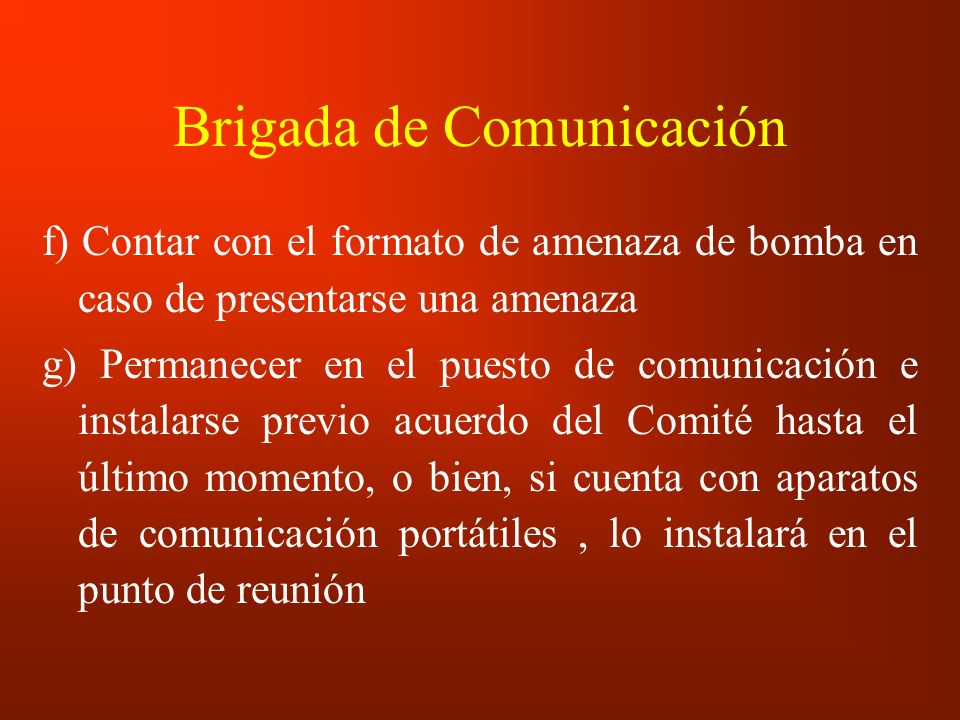 Brigada de Comunicación

f) Contar con el formato de amenaza de bomba en caso de presentarse una amenaza

g) Permanecer en el puesto de comunicación e instalarse previo acuerdo del Comité hasta el último momento, o bien, si cuenta con aparatos de comunicación portátiles , lo instalará en el punto de reunión